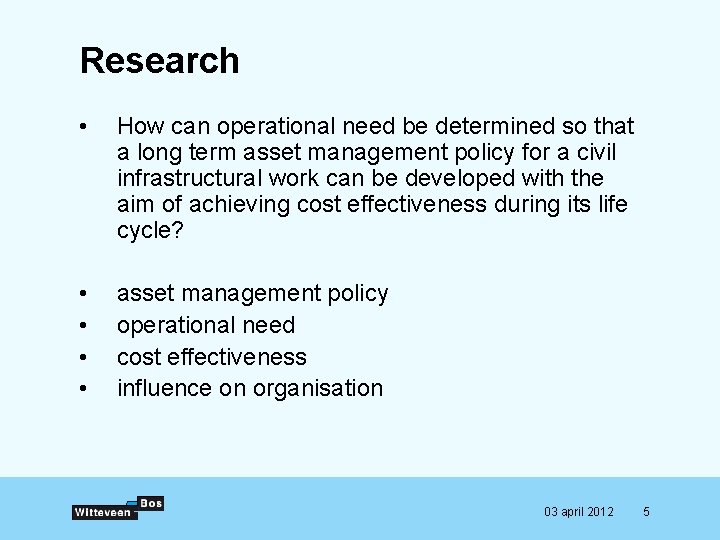 Research

• How can operational need be determined so that a long term asset management policy for a civil infrastructural work can be developed with the aim of achieving cost effectiveness during its life cycle?

• asset management policy
• operational need
• cost effectiveness
• influence on organisation

Witteveen Bos

03 april 2012 5